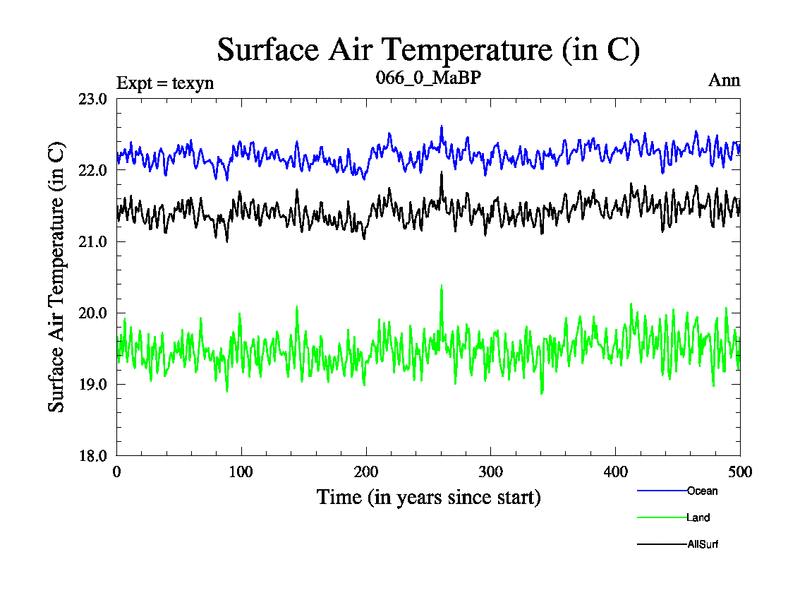 Surface Air Temperature (in C)

Expt = texyn

066_0_MaBP

Ann

Surface Air Temperature (in C)

23.0
22.0
21.0
20.0
19.0
18.0

0
100
200
300
400
500

Time (in years since start)

Ocean
Land
AllSurf